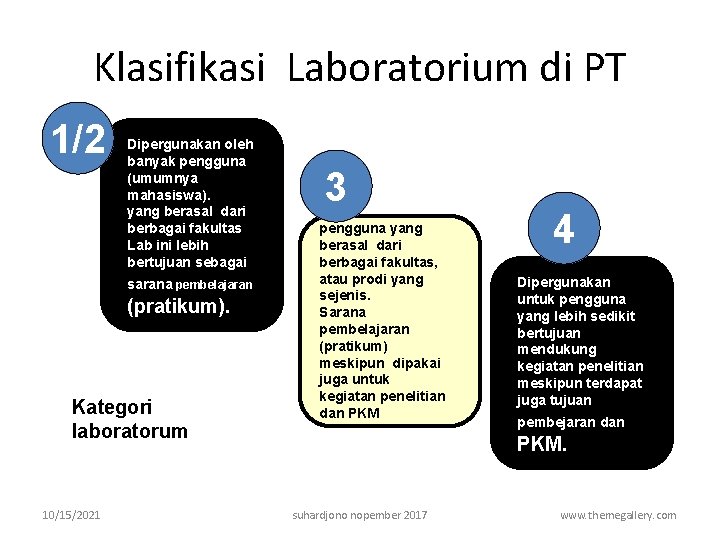 Klasifikasi Laboratorium di PT

1/2

Dipergunakan oleh banyak pengguna (umumnya mahasiswa). yang berasal dari berbagai fakultas Lab ini lebih bertujuan sebagai sarana pembelajaran (pratikum).

3

pengguna yang berasal dari berbagai fakultas, atau prodi yang sejenis. Sarana pembelajaran (pratikum) meskipun dipakai juga untuk kegiatan penelitian dan PKM

4

Dipergunakan untuk pengguna yang lebih sedikit bertujuan mendukung kegiatan penelitian meskipun terdapat juga tujuan pembejaran dan PKM.

Kategori laboratorum

10/15/2021

suhardjono nopember 2017

www.themegallery.com